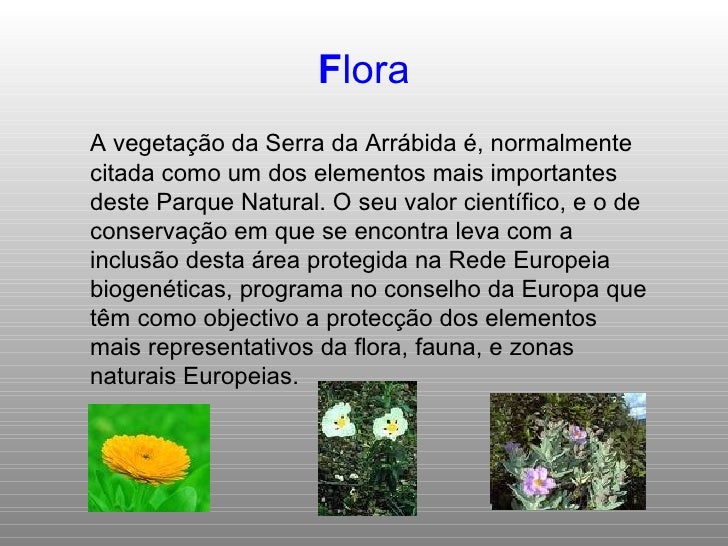 Flora

A vegetação da Serra da Arrábida é, normalmente citada como um dos elementos mais importantes deste Parque Natural. O seu valor científico, e o de conservação em que se encontra leva com a inclusão desta área protegida na Rede Europeia biogenéticas, programa no conselho da Europa que têm como objectivo a protecção dos elementos mais representativos da flora, fauna, e zonas naturais Europeias.